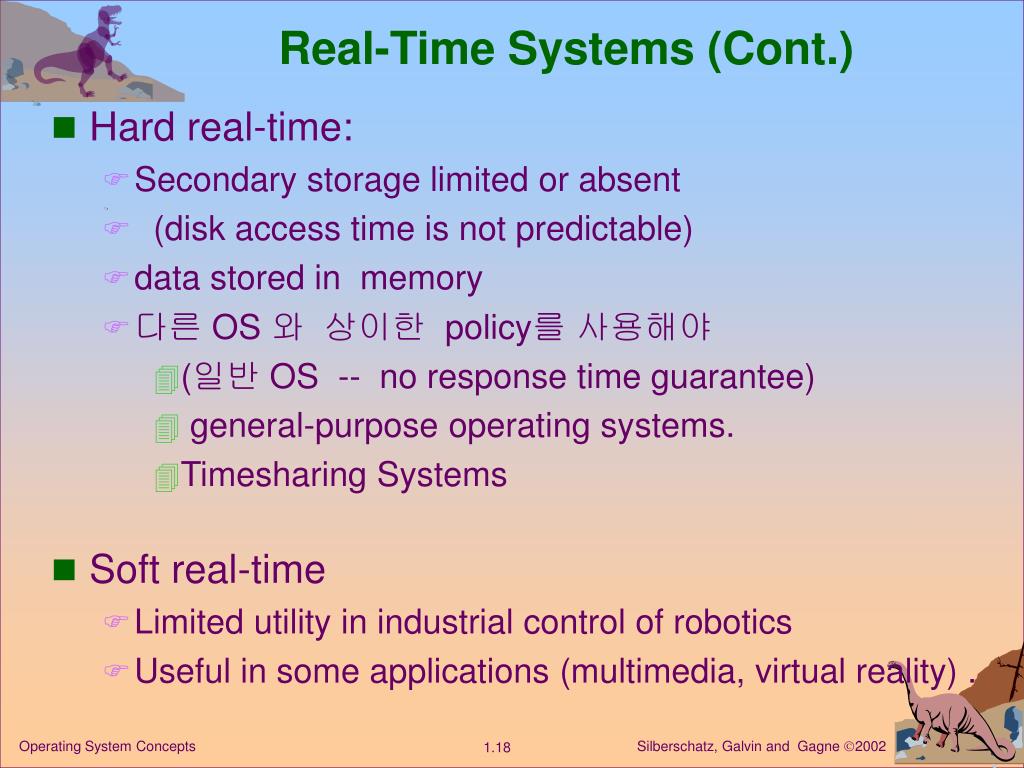 Real-Time Systems (Cont.)

Hard real-time:

Secondary storage limited or absent

(disk access time is not predictable)

data stored in memory

다른 OS 와 상이한 policy를 사용해야

(일반 OS -- no response time guarantee)

general-purpose operating systems.

Timesharing Systems

Soft real-time

Limited utility in industrial control of robotics

Useful in some applications (multimedia, virtual reality) .

Operating System Concepts 1.18 Silberschatz, Galvin and Gagne ©2002